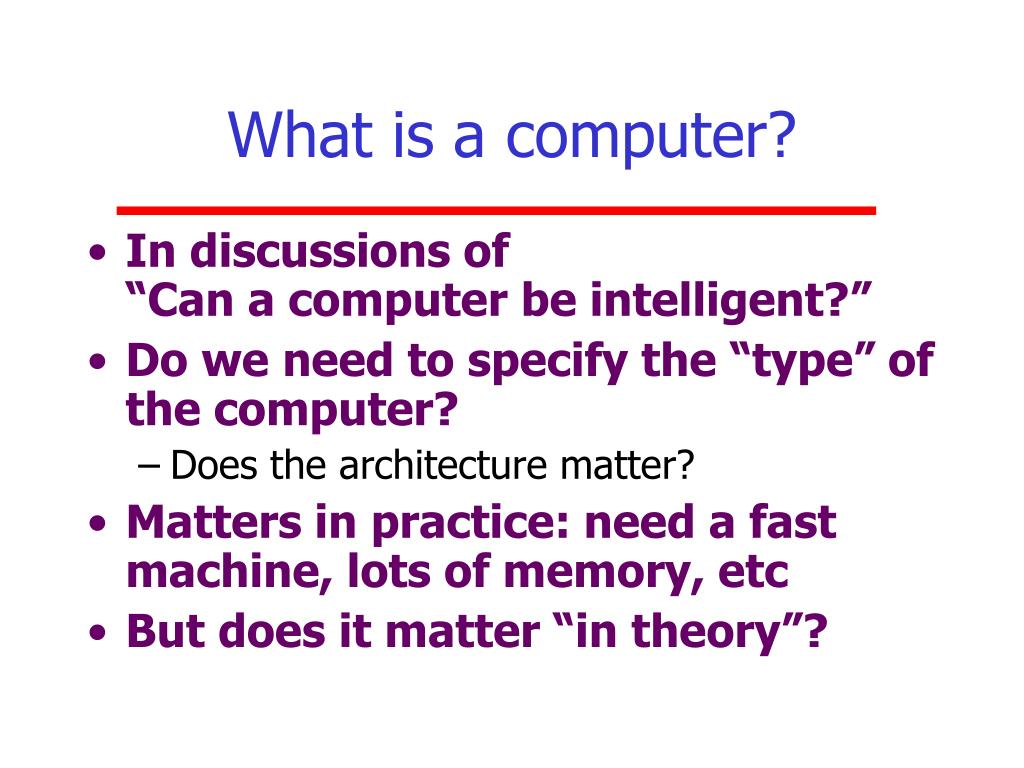 What is a computer?

• In discussions of
“Can a computer be intelligent?”
• Do we need to specify the “type” of the computer?
– Does the architecture matter?
• Matters in practice: need a fast machine, lots of memory, etc
• But does it matter “in theory”?